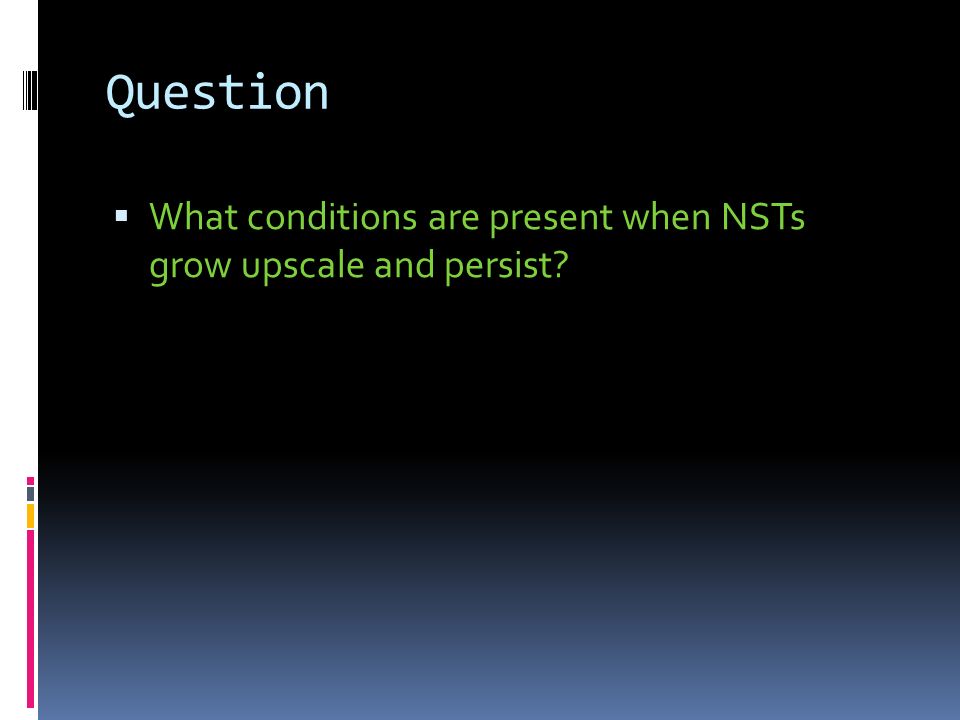 Question

▪ What conditions are present when NSTs grow upscale and persist?